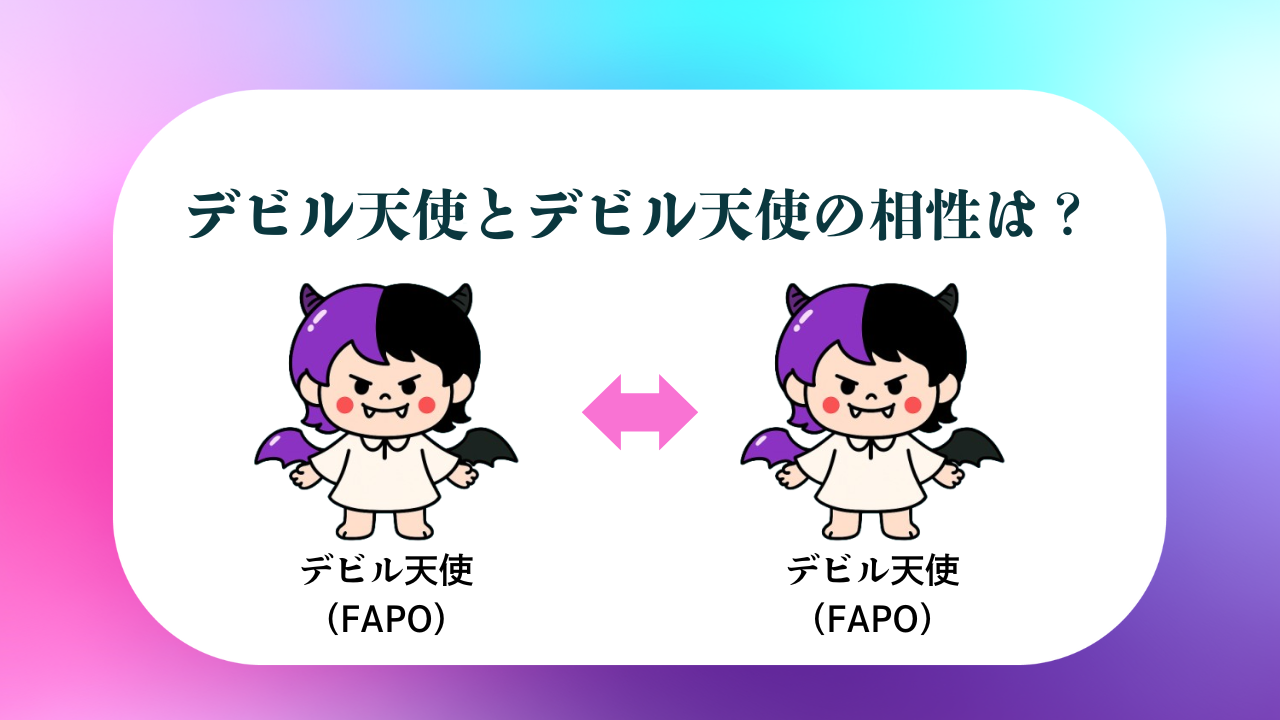 デビル天使とデビル天使の相性は？

デビル天使
（FAPO）

デビル天使
（FAPO）